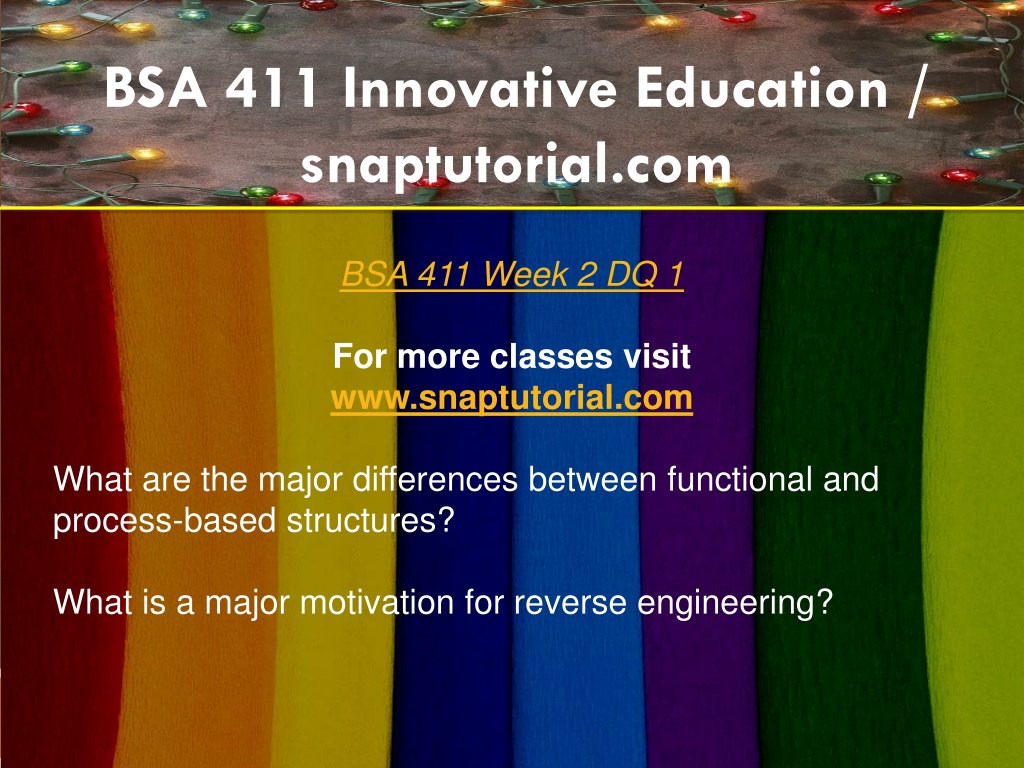 BSA 411 Innovative Education / snaptutorial.com

BSA 411 Week 2 DQ 1

For more classes visit
www.snaptutorial.com

What are the major differences between functional and process-based structures?

What is a major motivation for reverse engineering?